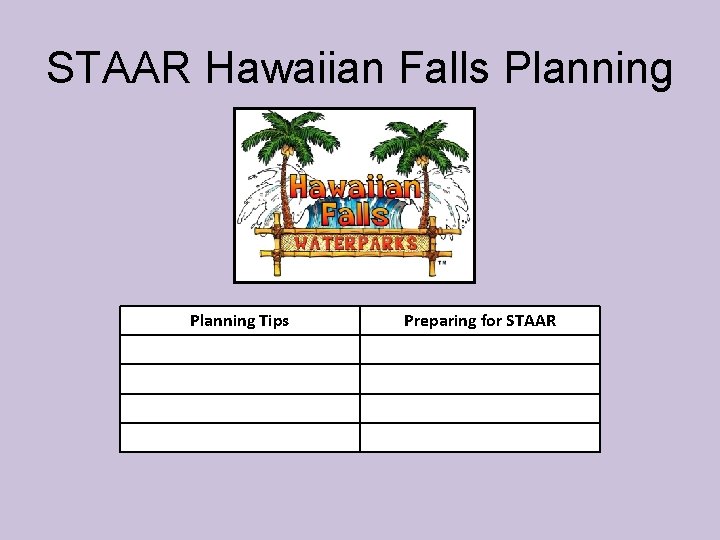 STAAR Hawaiian Falls Planning

Hawaiian Falls
WATERPARKS
™

| Planning Tips | Preparing for STAAR |
|---|---|
| | |
| | |
| | |
| | |